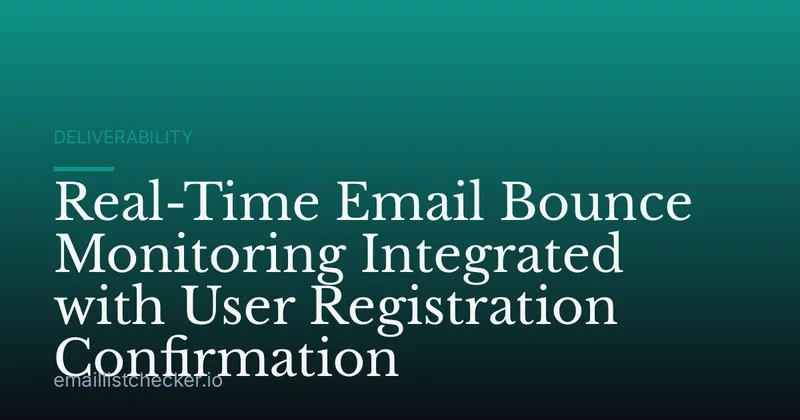 DELIVERABILITY

Real-Time Email Bounce Monitoring Integrated with User Registration Confirmation

emaillistchecker.io